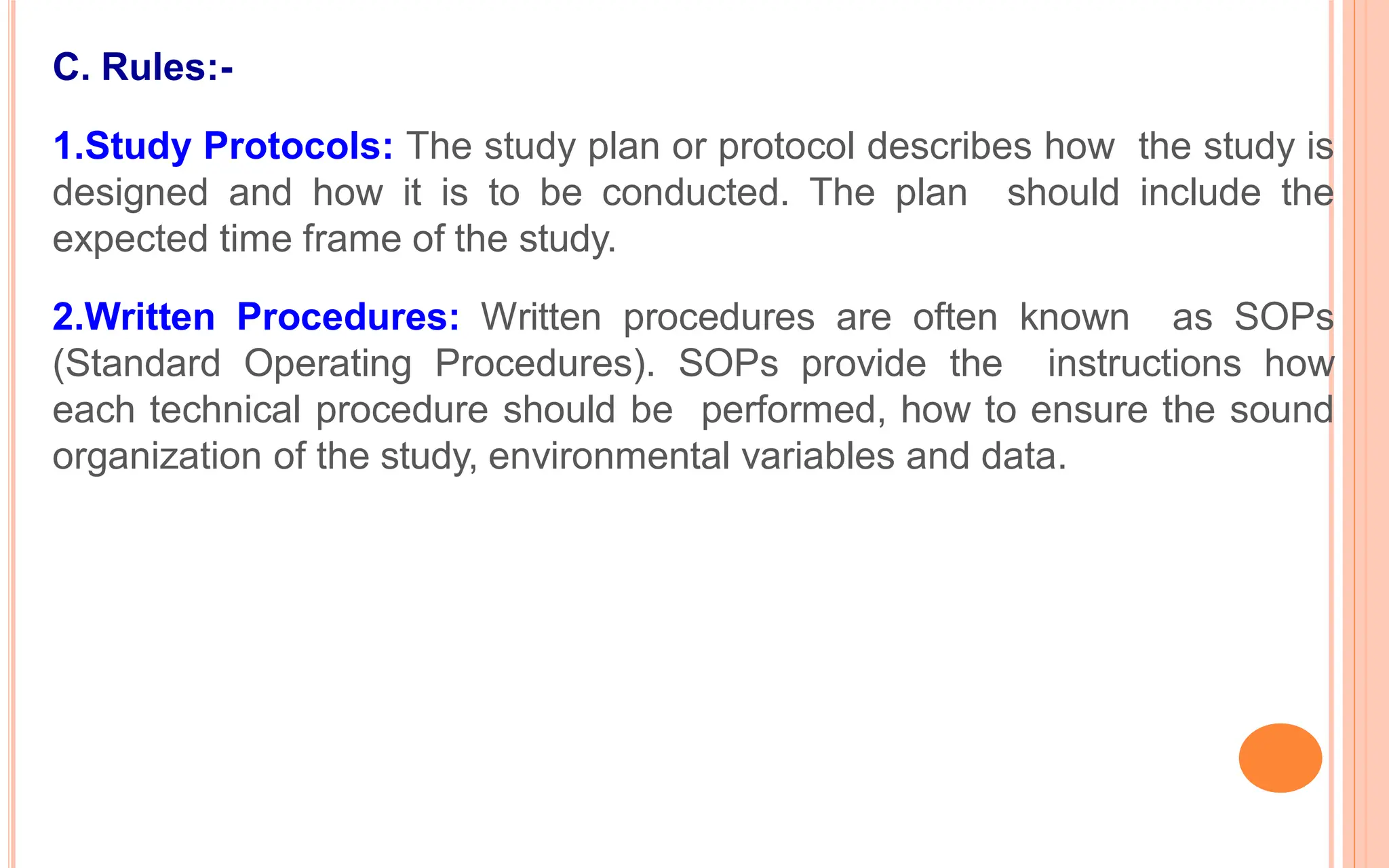 C. Rules:-

1.Study Protocols: The study plan or protocol describes how the study is designed and how it is to be conducted. The plan should include the expected time frame of the study.

2.Written Procedures: Written procedures are often known as SOPs (Standard Operating Procedures). SOPs provide the instructions how each technical procedure should be performed, how to ensure the sound organization of the study, environmental variables and data.